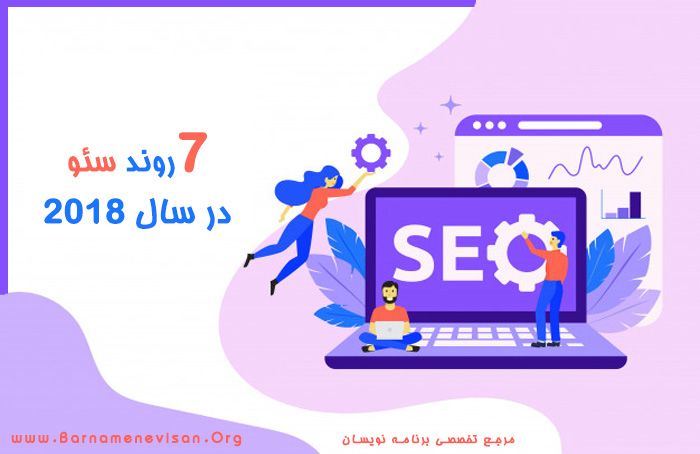 7 روند سئو
در سال 2018

SEO

www.Barnamenevisan.Org
مرجع تخصصی برنامه نویسان